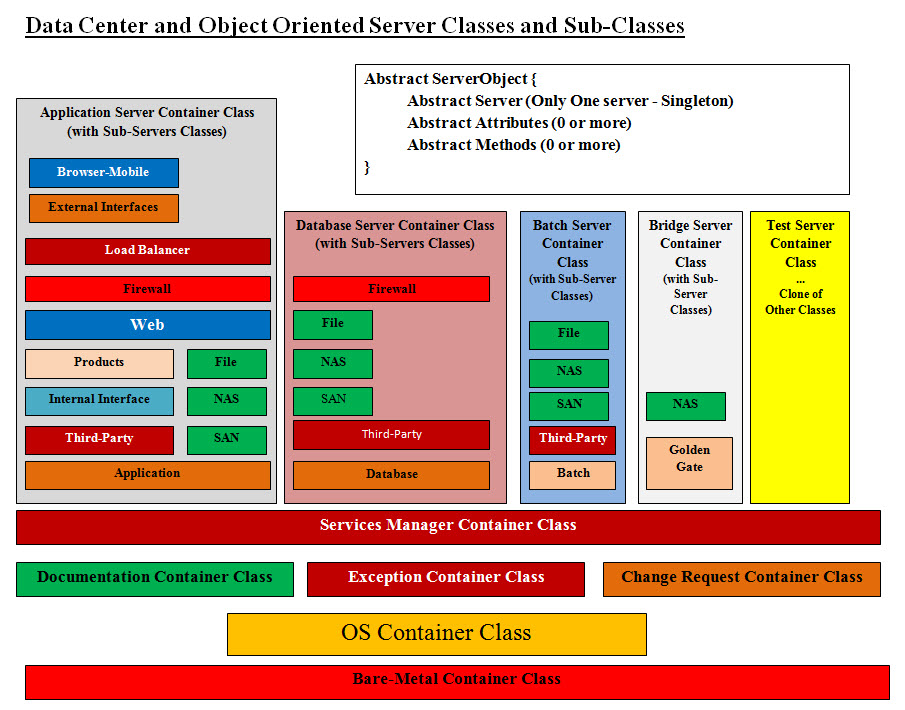 Data Center and Object Oriented Server Classes and Sub-Classes

Abstract ServerObject {
Abstract Server (Only One server - Singleton)
Abstract Attributes (0 or more)
Abstract Methods (0 or more)
}

Application Server Container Class (with Sub-Servers Classes)

Browser-Mobile

External Interfaces

Load Balancer

Firewall

Web

Products

File

Internal Interface

NAS

Third-Party

SAN

Application

Database Server Container Class (with Sub-Servers Classes)

Firewall

File

NAS

SAN

Third-Party

Database

Batch Server Container Class (with Sub-Server Classes)

File

NAS

SAN

Third-Party

Batch

Bridge Server Container Class (with Sub-Server Classes)

NAS

Golden Gate

Test Server Container Class ... Clone of Other Classes

Services Manager Container Class

Documentation Container Class

Exception Container Class

Change Request Container Class

OS Container Class

Bare-Metal Container Class